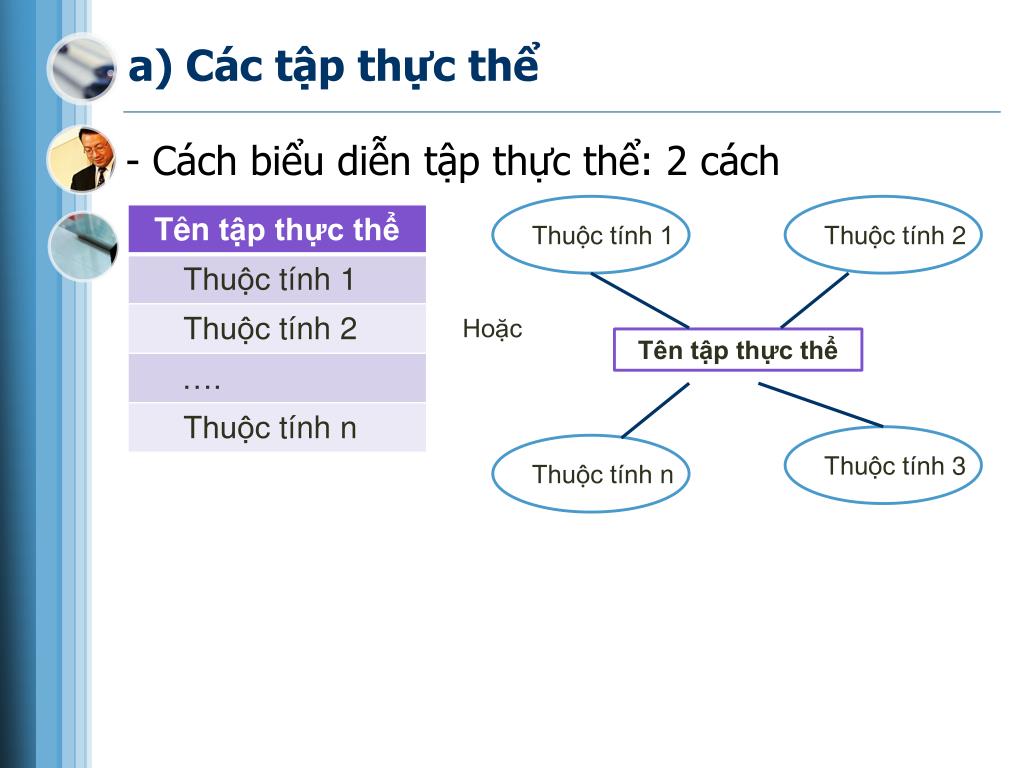 a) Các tập thực thể

- Cách biểu diễn tập thực thể: 2 cách

| Tên tập thực thể |
|---|
| Thuộc tính 1 |
| Thuộc tính 2 |
| …. |
| Thuộc tính n |

Hoặc

Thuộc tính 1

Thuộc tính 2

Tên tập thực thể

Thuộc tính n

Thuộc tính 3